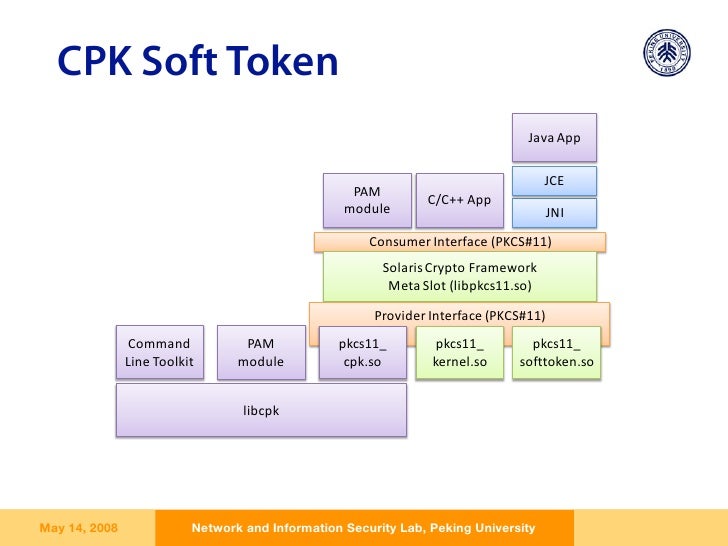 CPK Soft Token

PEKING UNIVERSITY
1898

Java App

JCE

JNI

PAM module

C/C++ App

Consumer Interface (PKCS#11)

Solaris Crypto Framework
Meta Slot (libpkcs11.so)

Provider Interface (PKCS#11)

Command Line Toolkit

PAM module

pkcs11_ cpk.so

pkcs11_ kernel.so

pkcs11_ softtoken.so

libcpk

May 14, 2008

Network and Information Security Lab, Peking University